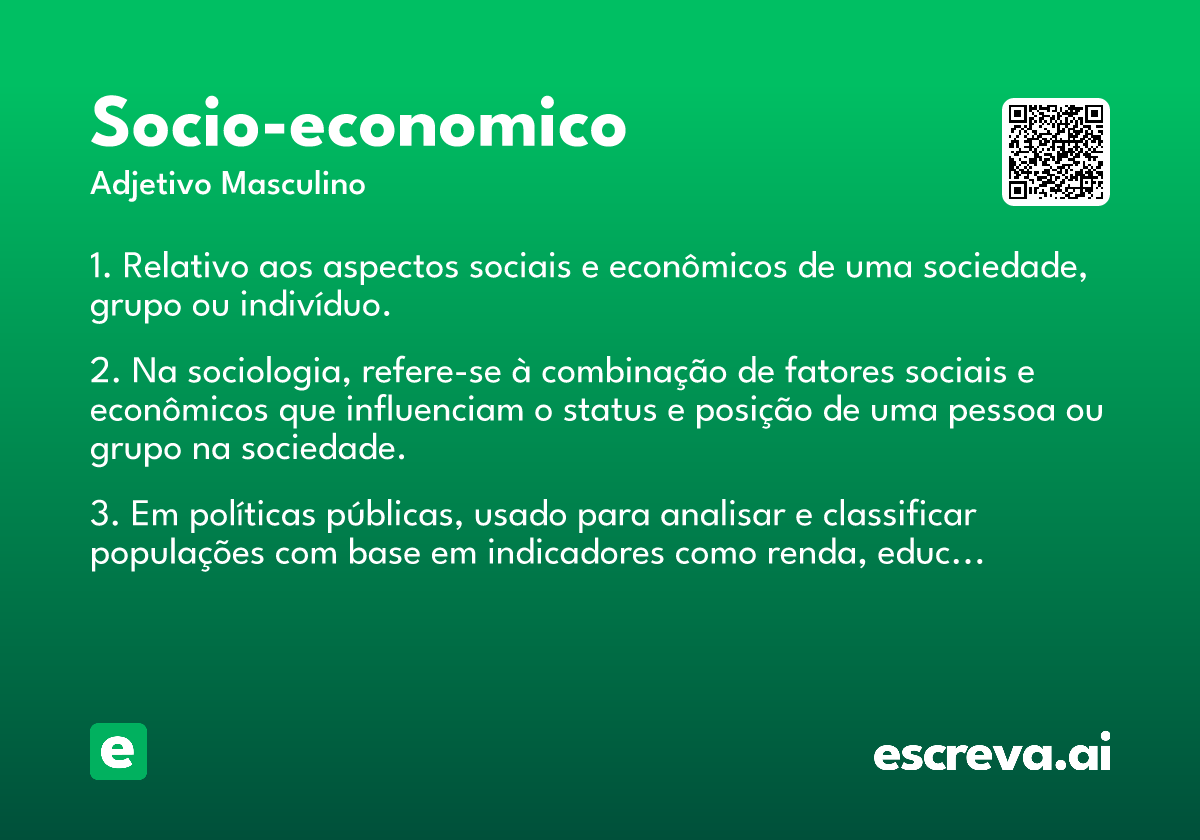 Socio-economico
Adjetivo Masculino

1. Relativo aos aspectos sociais e econômicos de uma sociedade, grupo ou indivíduo.

2. Na sociologia, refere-se à combinação de fatores sociais e econômicos que influenciam o status e posição de uma pessoa ou grupo na sociedade.

3. Em políticas públicas, usado para analisar e classificar populações com base em indicadores como renda, educ...

e

escreva.ai